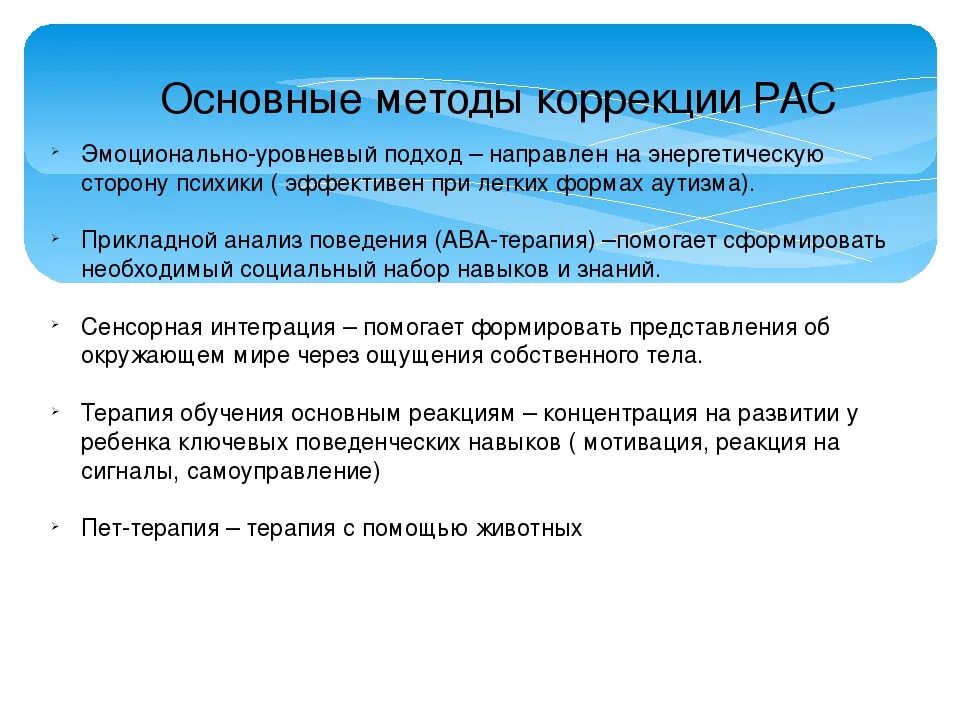 Основные методы коррекции РАС

Эмоционально-уровневый подход – направлен на энергетическую сторону психики ( эффективен при легких формах аутизма).

Прикладной анализ поведения (АВА-терапия) –помогает сформировать необходимый социальный набор навыков и знаний.

Сенсорная интеграция – помогает формировать представления об окружающем мире через ощущения собственного тела.

Терапия обучения основным реакциям – концентрация на развитии у ребенка ключевых поведенческих навыков ( мотивация, реакция на сигналы, самоуправление)

Пет-терапия – терапия с помощью животных